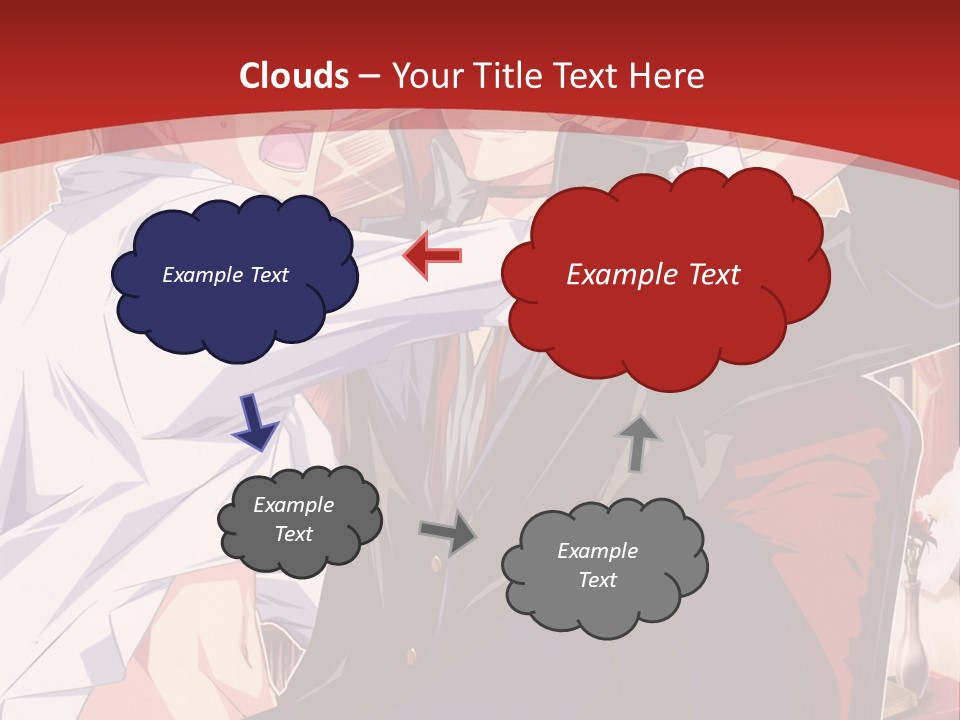 Clouds – Your Title Text Here

Example Text

Example Text

Example Text

Example Text